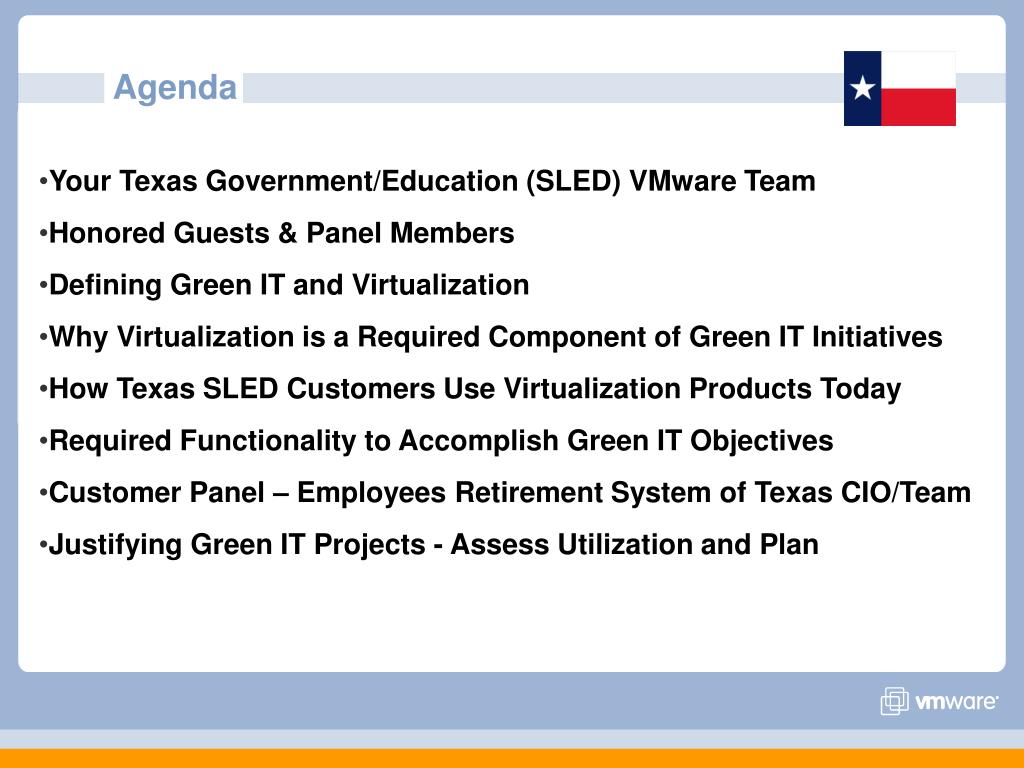 Agenda

•Your Texas Government/Education (SLED) VMware Team

•Honored Guests & Panel Members

•Defining Green IT and Virtualization

•Why Virtualization is a Required Component of Green IT Initiatives

•How Texas SLED Customers Use Virtualization Products Today

•Required Functionality to Accomplish Green IT Objectives

•Customer Panel – Employees Retirement System of Texas CIO/Team

•Justifying Green IT Projects - Assess Utilization and Plan

vmware